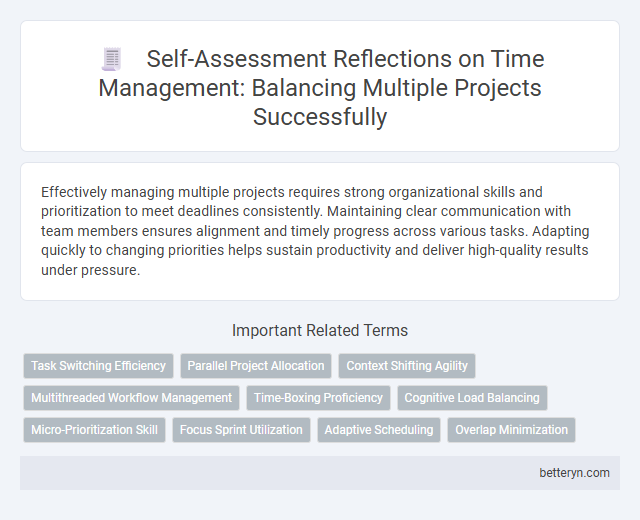 Self-Assessment Reflections on Time Management: Balancing Multiple Projects Successfully

Effectively managing multiple projects requires strong organizational skills and prioritization to meet deadlines consistently. Maintaining clear communication with team members ensures alignment and timely progress across various tasks. Adapting quickly to changing priorities helps sustain productivity and deliver high-quality results under pressure.

Important Related Terms

Task Switching Efficiency
Parallel Project Allocation
Context Shifting Agility
Multithreaded Workflow Management
Time-Boxing Proficiency
Cognitive Load Balancing
Micro-Prioritization Skill
Focus Sprint Utilization
Adaptive Scheduling
Overlap Minimization

betteryn.com